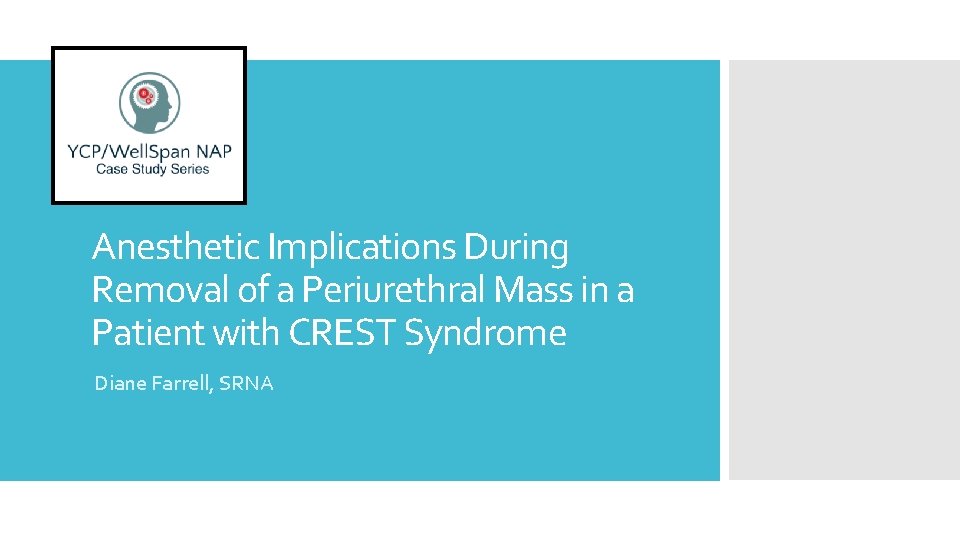 YCP/WellSpan NAP
Case Study Series

Anesthetic Implications During Removal of a Periurethral Mass in a Patient with CREST Syndrome

Diane Farrell, SRNA